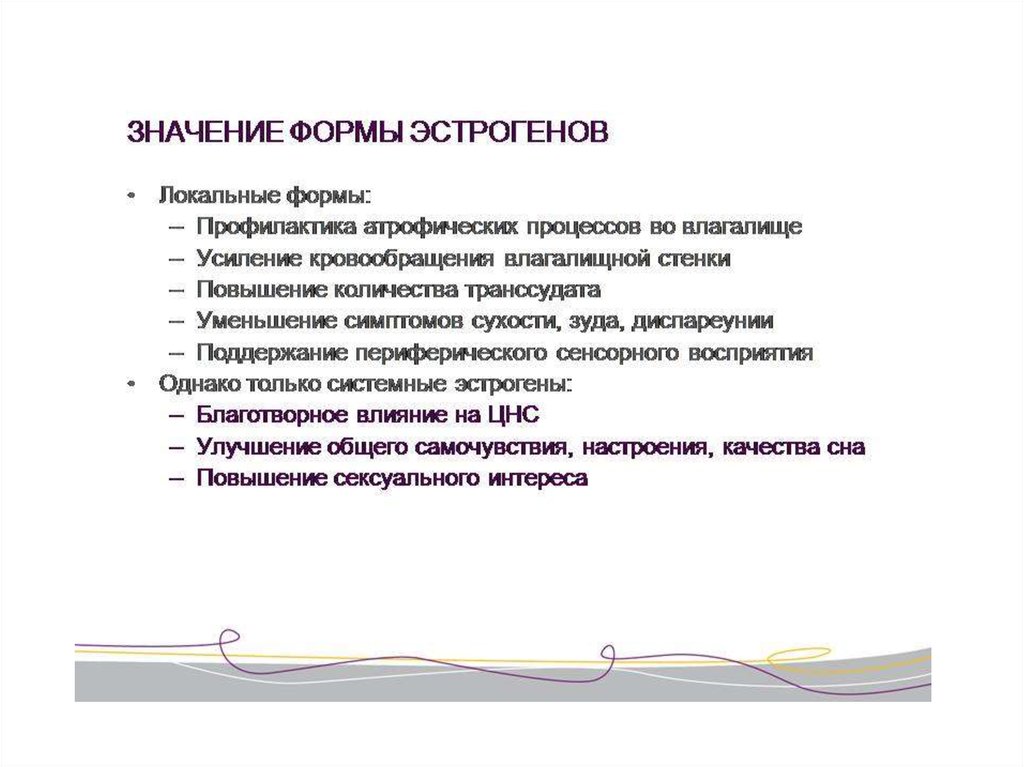 ЗНАЧЕНИЕ ФОРМЫ ЭСТРОГЕНОВ

• Локальные формы:
– Профилактика атрофических процессов во влагалище
– Усиление кровообращения влагалищной стенки
– Повышение количества транссудата
– Уменьшение симптомов сухости, зуда, диспареунии
– Поддержание периферического сенсорного восприятия
• Однако только системные эстрогены:
– Благотворное влияние на ЦНС
– Улучшение общего самочувствия, настроения, качества сна
– Повышение сексуального интереса